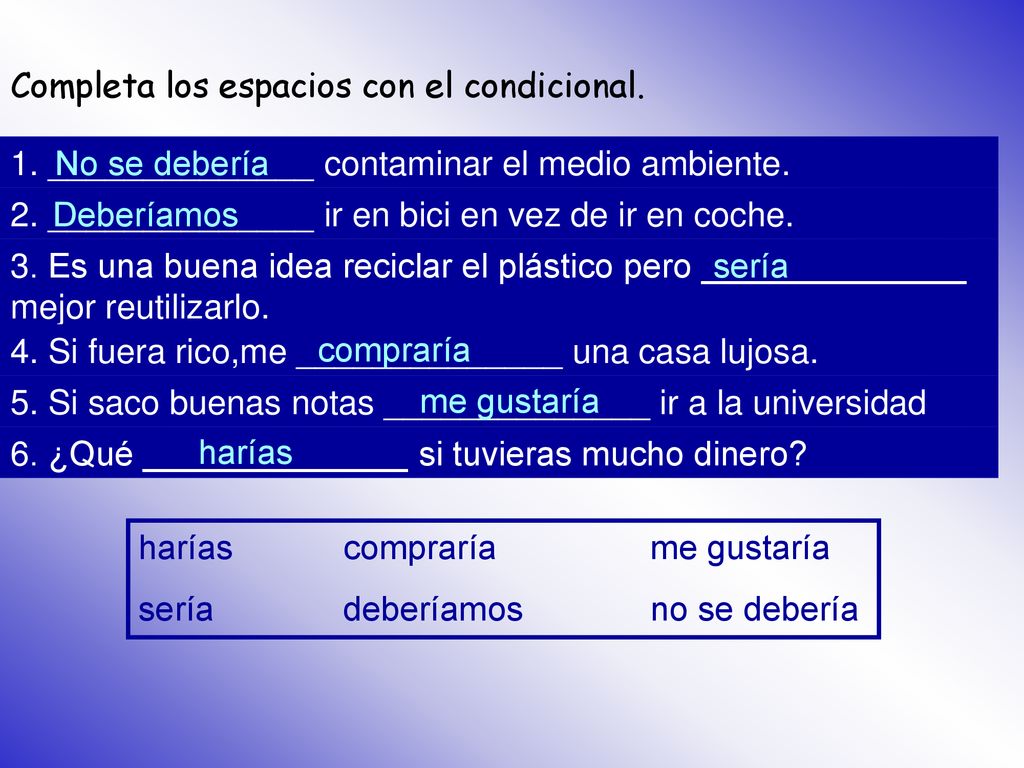 Completa los espacios con el condicional.

1. No se debería contaminar el medio ambiente.

2. Deberíamos ir en bici en vez de ir en coche.

3. Es una buena idea reciclar el plástico pero sería mejor reutilizarlo.

4. Si fuera rico,me compraría una casa lujosa.

5. Si saco buenas notas me gustaría ir a la universidad

6. ¿Qué harías si tuvieras mucho dinero?

| harías | compraría | me gustaría |
|---|---|---|
| sería | deberíamos | no se debería |